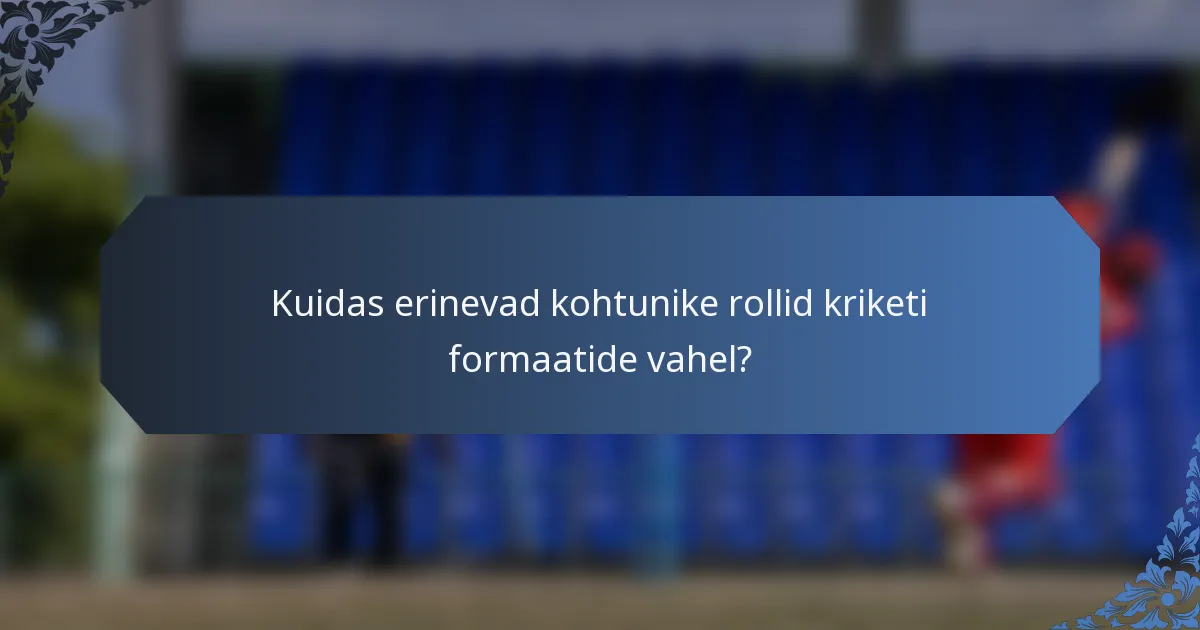 Kuidas erinevad kohtunike rollid kriketi formaatide vahel?